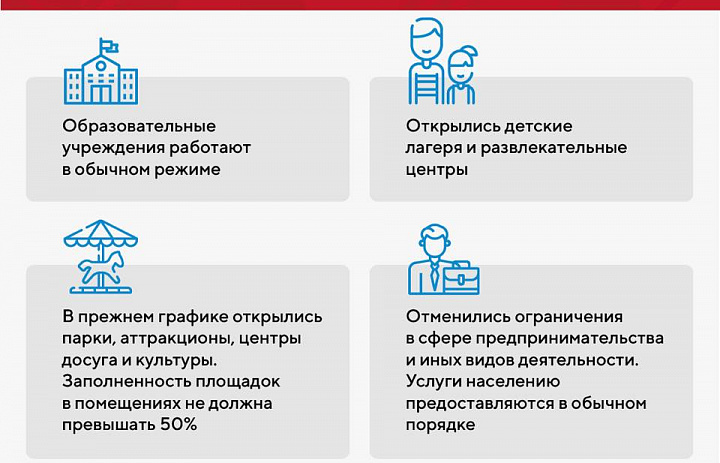 Образовательные учреждения работают в обычном режиме

Открылись детские лагеря и развлекательные центры

В прежнем графике открылись парки, аттракционы, центры досуга и культуры. Заполненность площадок в помещениях не должна превышать 50%

Отменились ограничения в сфере предпринимательства и иных видов деятельности. Услуги населению предоставляются в обычном порядке